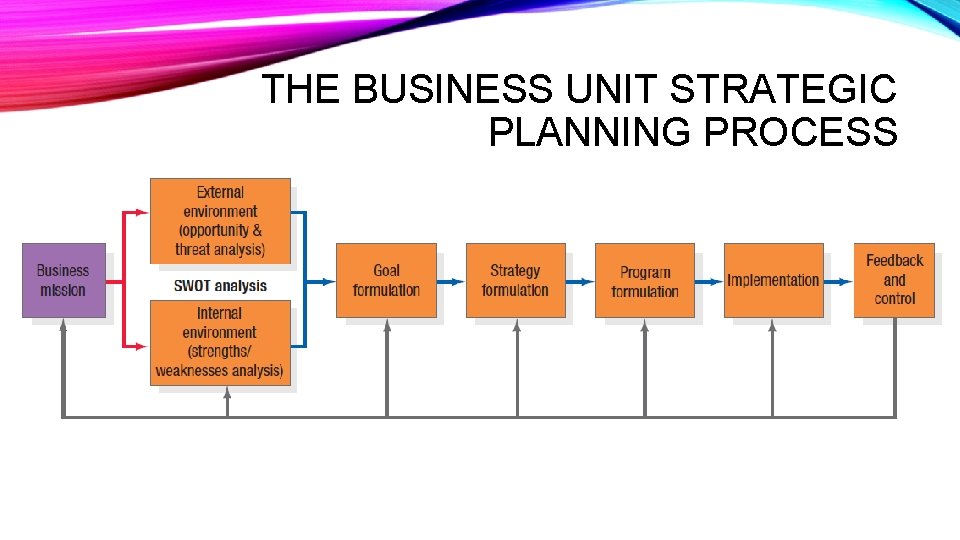 THE BUSINESS UNIT STRATEGIC PLANNING PROCESS

Business mission

External environment (opportunity & threat analysis)

SWOT analysis

Internal environment (strengths/ weaknesses analysis)

Goal formulation

Strategy formulation

Program formulation

Implementation

Feedback and control